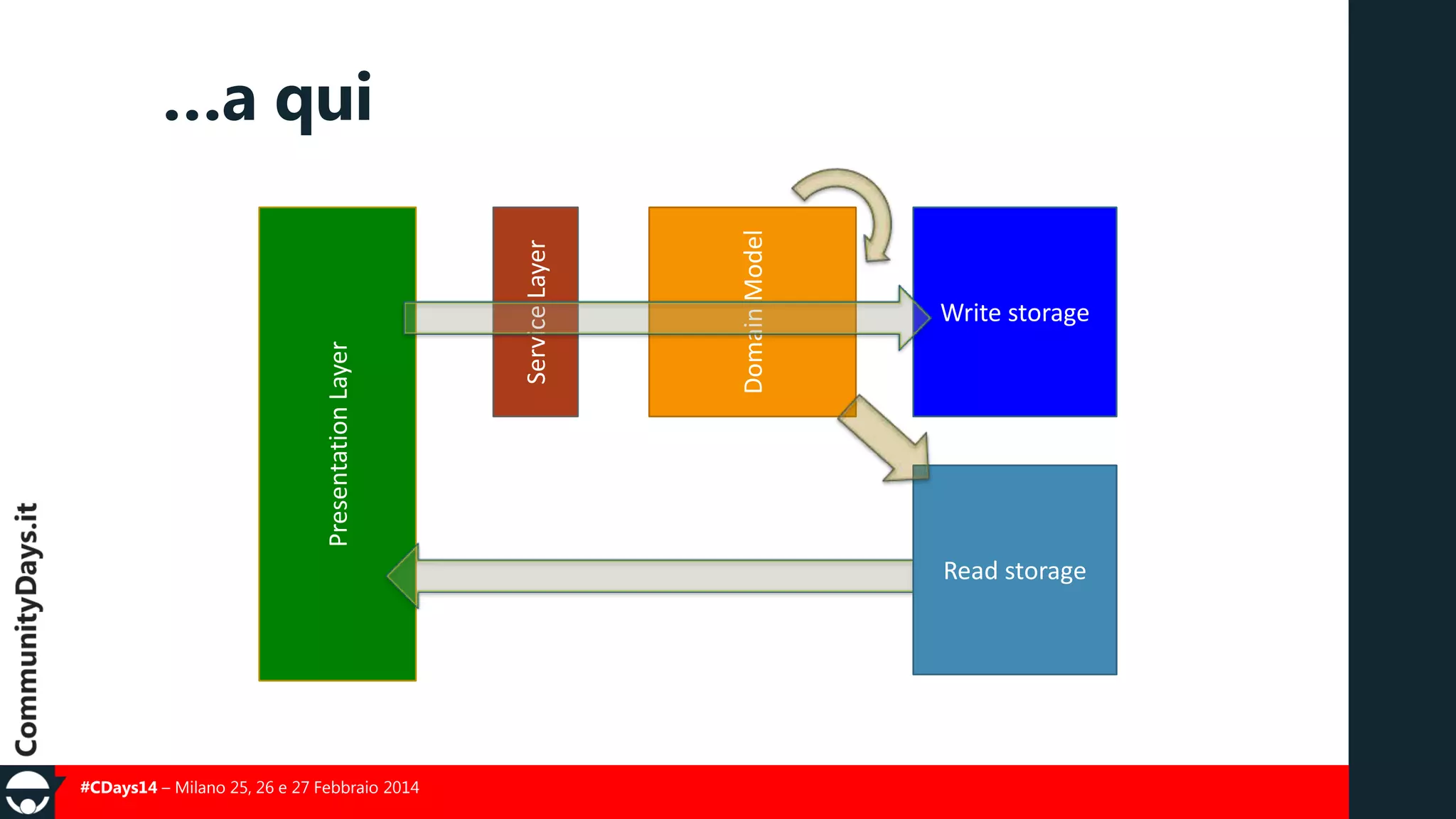 ...a qui

Presentation Layer

Service Layer

Domain Model

Write storage

Read storage

CommunityDays.it

#CDays14 – Milano 25, 26 e 27 Febbraio 2014